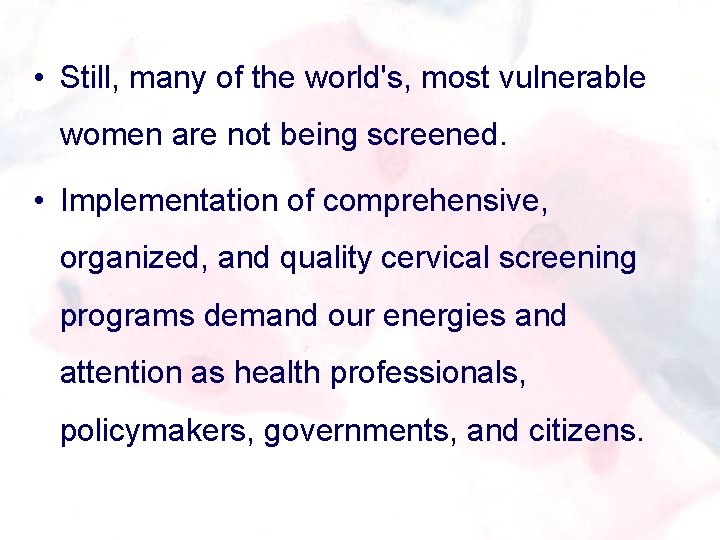 • Still, many of the world's, most vulnerable women are not being screened.

• Implementation of comprehensive, organized, and quality cervical screening programs demand our energies and attention as health professionals, policymakers, governments, and citizens.